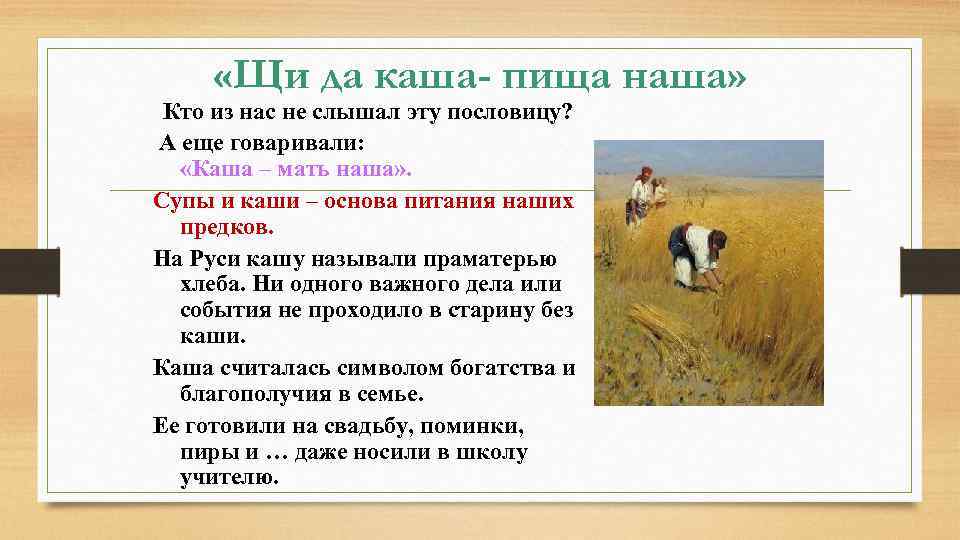 «Щи да каша- пища наша»

Кто из нас не слышал эту пословицу?

А еще говаривали:

«Каша – мать наша».

Супы и каши – основа питания наших предков.

На Руси кашу называли праматерью хлеба. Ни одного важного дела или события не проходило в старину без каши.

Каша считалась символом богатства и благополучия в семье.

Ее готовили на свадьбу, поминки, пиры и … даже носили в школу учителю.